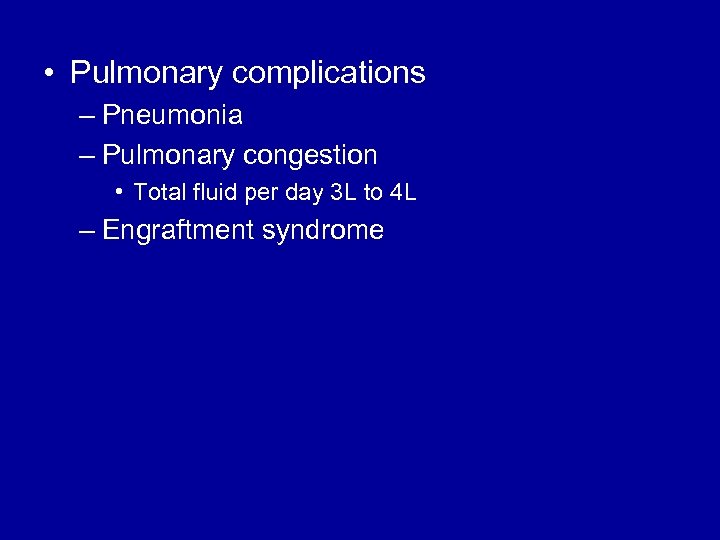 • Pulmonary complications
– Pneumonia
– Pulmonary congestion
• Total fluid per day 3L to 4L
– Engraftment syndrome